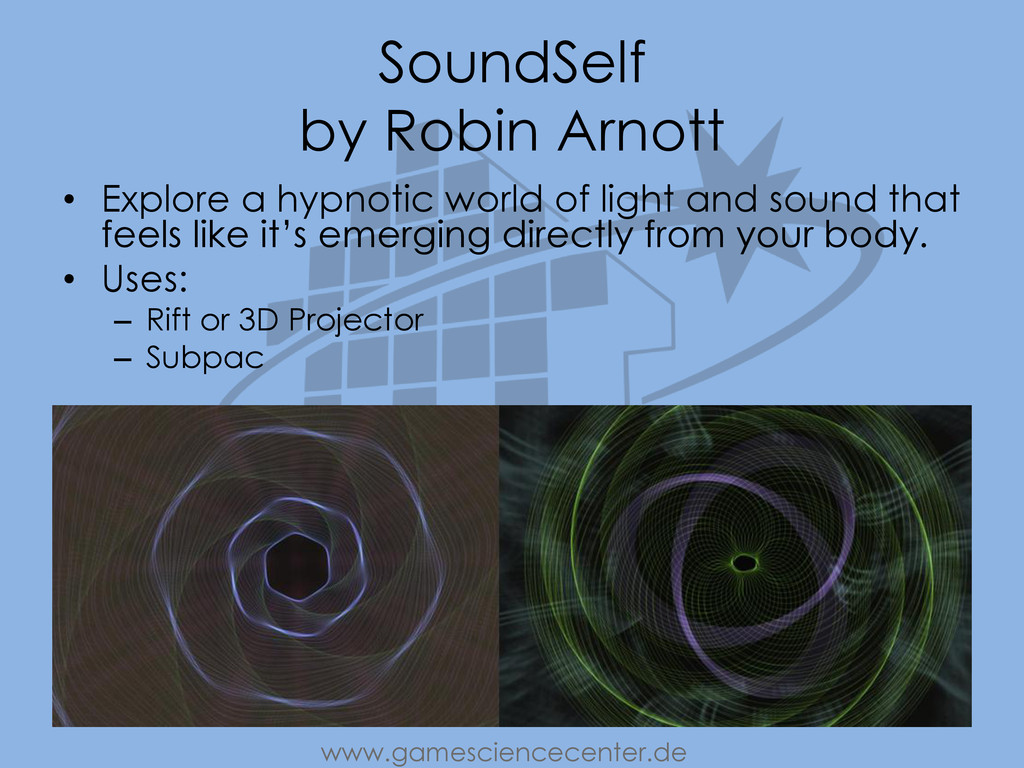 SoundSelf
by Robin Arnott

• Explore a hypnotic world of light and sound that feels like it's emerging directly from your body.
• Uses:
– Rift or 3D Projector
– Subpac

www.gamesciencecenter.de